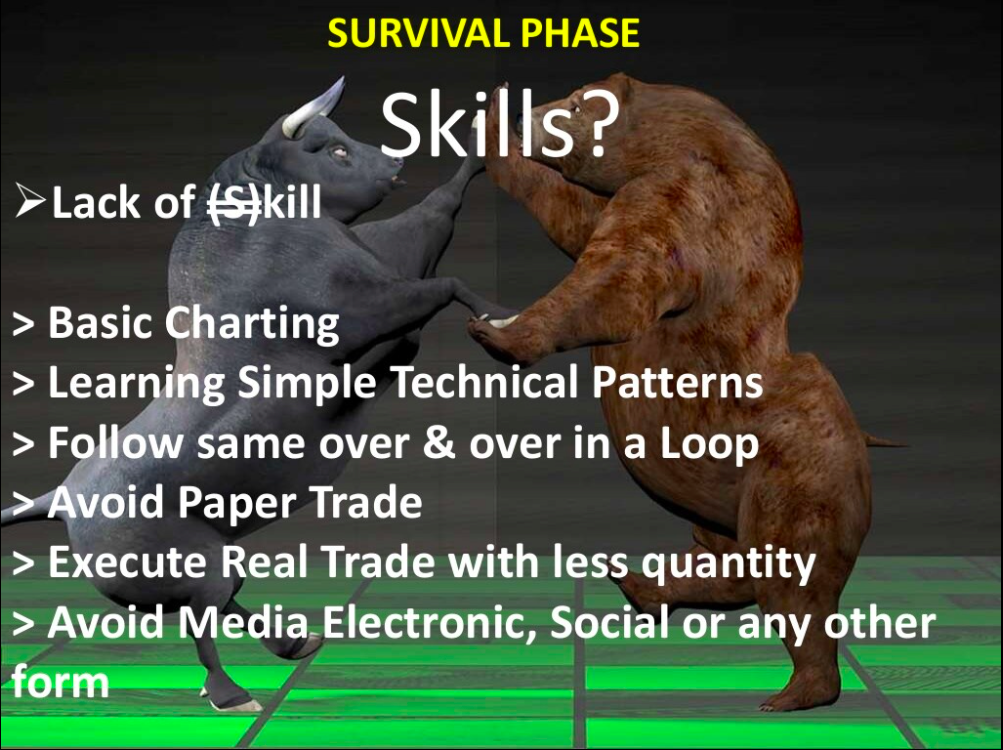 SURVIVAL PHASE

Skills?

➢Lack of ~~(S)~~kill

> Basic Charting
> Learning Simple Technical Patterns
> Follow same over & over in a Loop
> Avoid Paper Trade
> Execute Real Trade with less quantity
> Avoid Media Electronic, Social or any other form